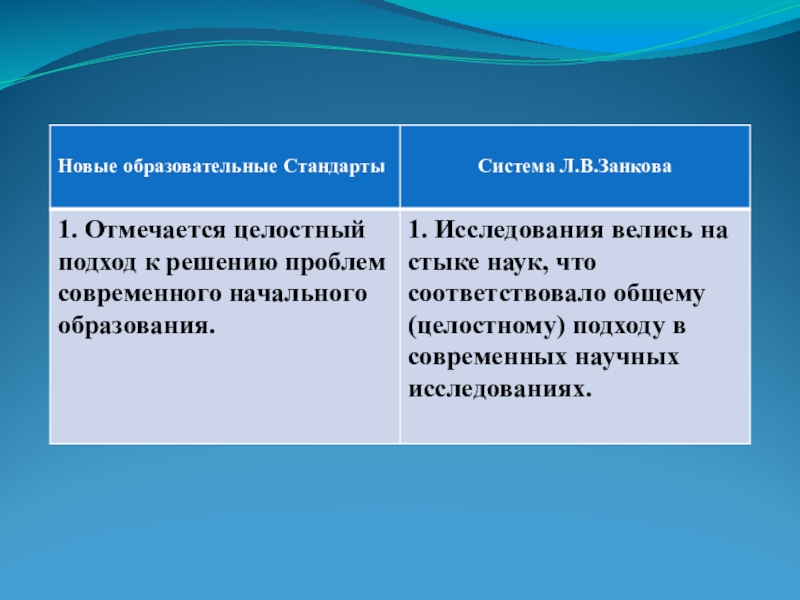 | Новые образовательные Стандарты | Система Л.В.Занкова |
|---|---|
| 1. Отмечается целостный подход к решению проблем современного начального образования. | 1. Исследования велись на стыке наук, что соответствовало общему (целостному) подходу в современных научных исследованиях. |